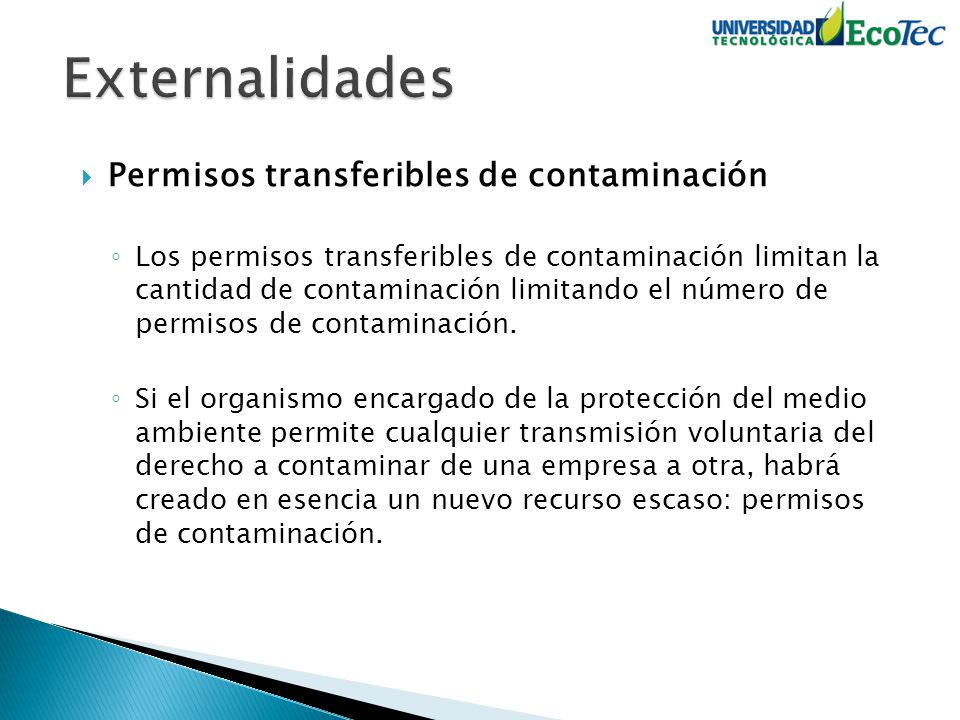 UNIVERSIDAD TECNOLÓGICA EcoTec

Externalidades

Permisos transferibles de contaminación

Los permisos transferibles de contaminación limitan la cantidad de contaminación limitando el número de permisos de contaminación.

Si el organismo encargado de la protección del medio ambiente permite cualquier transmisión voluntaria del derecho a contaminar de una empresa a otra, habrá creado en esencia un nuevo recurso escaso: permisos de contaminación.